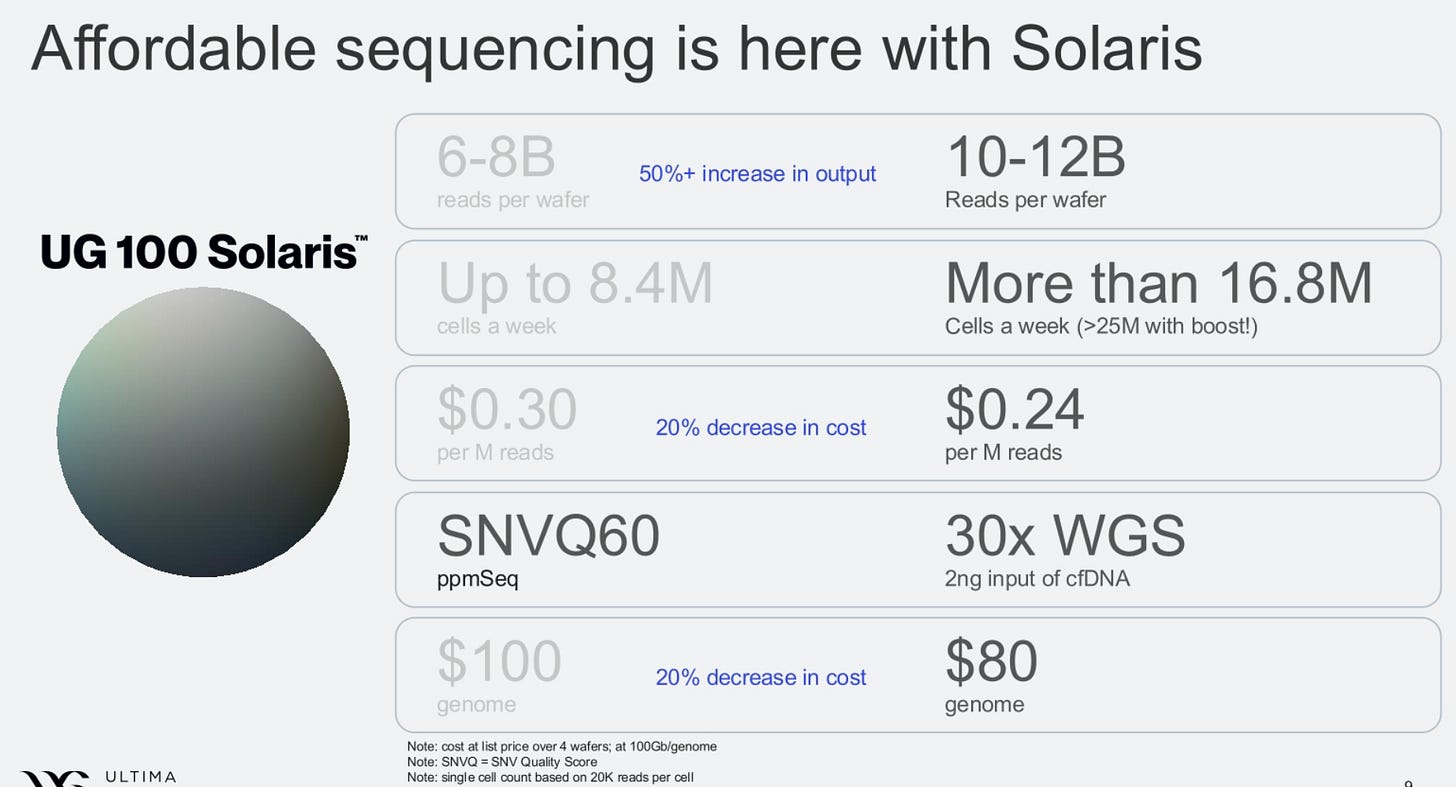 Affordable sequencing is here with Solaris

UG 100 Solaris™

6-8B
reads per wafer

50%+ increase in output

10-12B
Reads per wafer

Up to 8.4M
cells a week

More than 16.8M
Cells a week (>25M with boost!)

$0.30
per M reads

20% decrease in cost

$0.24
per M reads

SNVQ60
ppmSeq

30x WGS
2ng input of cfDNA

$100
genome

20% decrease in cost

$80
genome

Note: cost at list price over 4 wafers; at 100Gb/genome
Note: SNVQ = SNV Quality Score
Note: single cell count based on 20K reads per cell

ULTIMA

9